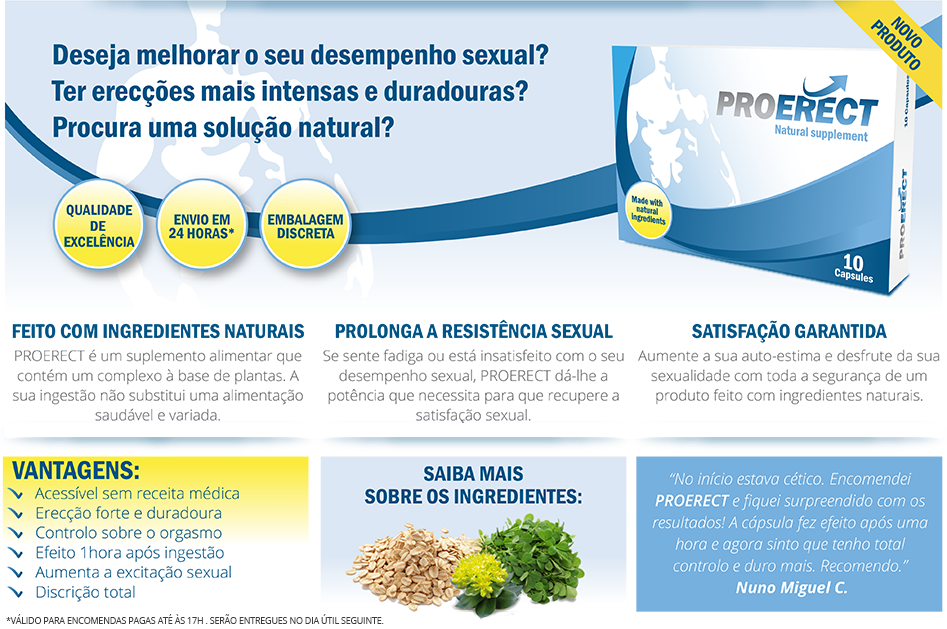 Deseja melhorar o seu desempenho sexual?
Ter erecções mais intensas e duradouras?
Procura uma solução natural?

NOVO PRODUTO

PROERECT
Natural supplement
Made with natural ingredients
10 Capsules
PROERECT
10 Capsules

QUALIDADE DE EXCELÊNCIA

ENVIO EM 24 HORAS*

EMBALAGEM DISCRETA

FEITO COM INGREDIENTES NATURAIS
PROERECT é um suplemento alimentar que contém um complexo à base de plantas. A sua ingestão não substitui uma alimentação saudável e variada.

PROLONGA A RESISTÊNCIA SEXUAL
Se sente fadiga ou está insatisfeito com o seu desempenho sexual, PROERECT dá-lhe a potência que necessita para que recupere a satisfação sexual.

SATISFAÇÃO GARANTIDA
Aumente a sua auto-estima e desfrute da sua sexualidade com toda a segurança de um produto feito com ingredientes naturais.

VANTAGENS:
Acessível sem receita médica
Erecção forte e duradoura
Controlo sobre o orgasmo
Efeito 1hora após ingestão
Aumenta a excitação sexual
Discrição total

SAIBA MAIS SOBRE OS INGREDIENTES:

"No início estava cético. Encomendei PROERECT e fiquei surpreendido com os resultados! A cápsula fez efeito após uma hora e agora sinto que tenho total controlo e duro mais. Recomendo."
Nuno Miguel C.

*VÁLIDO PARA ENCOMENDAS PAGAS ATÉ ÀS 17H . SERÃO ENTREGUES NO DIA ÚTIL SEGUINTE.